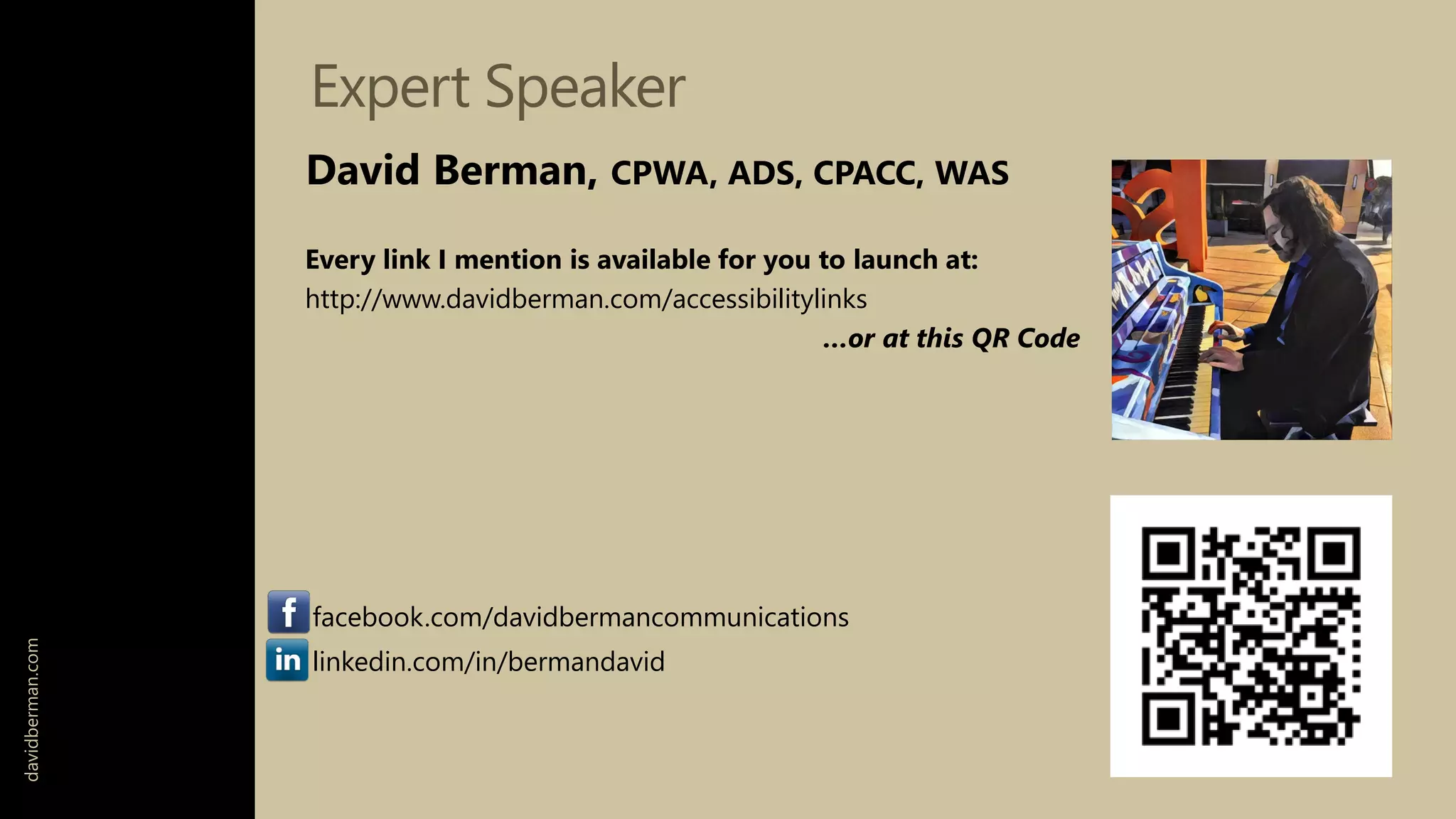 Expert Speaker

David Berman, CPWA, ADS, CPACC, WAS

Every link I mention is available for you to launch at:
http://www.davidberman.com/accessibilitylinks
...or at this QR Code

f facebook.com/davidbermancommunications
in linkedin.com/in/bermandavid

davidberman.com